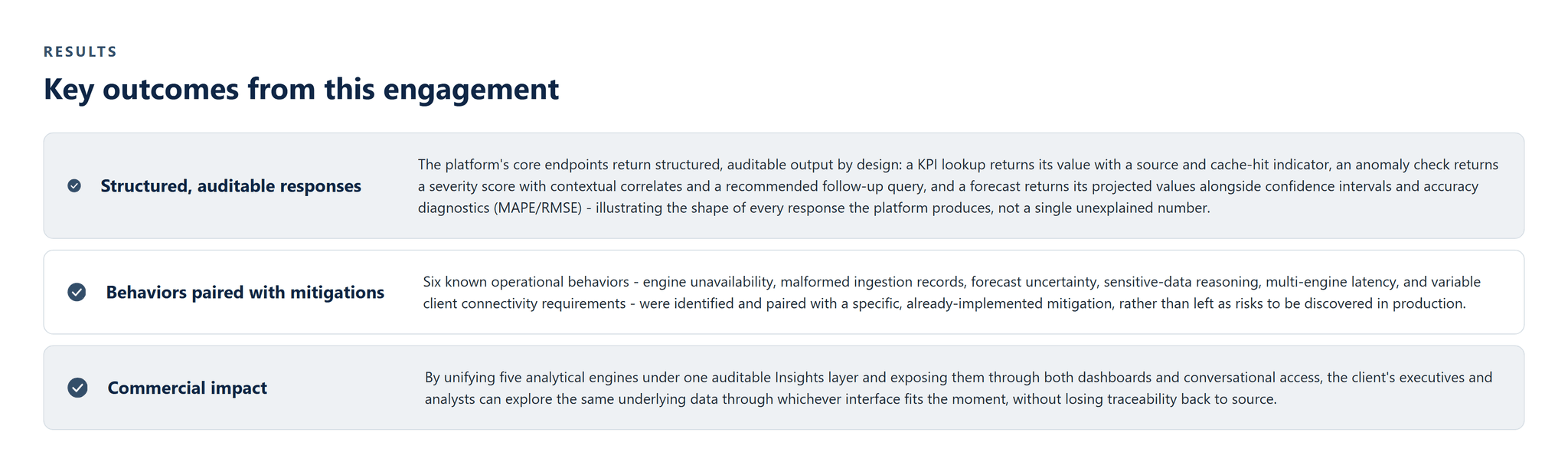 RESULTS

Key outcomes from this engagement

Structured, auditable responses

The platform's core endpoints return structured, auditable output by design: a KPI lookup returns its value with a source and cache-hit indicator, an anomaly check returns a severity score with contextual correlates and a recommended follow-up query, and a forecast returns its projected values alongside confidence intervals and accuracy diagnostics (MAPE/RMSE) - illustrating the shape of every response the platform produces, not a single unexplained number.

Behaviors paired with mitigations

Six known operational behaviors - engine unavailability, malformed ingestion records, forecast uncertainty, sensitive-data reasoning, multi-engine latency, and variable client connectivity requirements - were identified and paired with a specific, already-implemented mitigation, rather than left as risks to be discovered in production.

Commercial impact

By unifying five analytical engines under one auditable Insights layer and exposing them through both dashboards and conversational access, the client's executives and analysts can explore the same underlying data through whichever interface fits the moment, without losing traceability back to source.